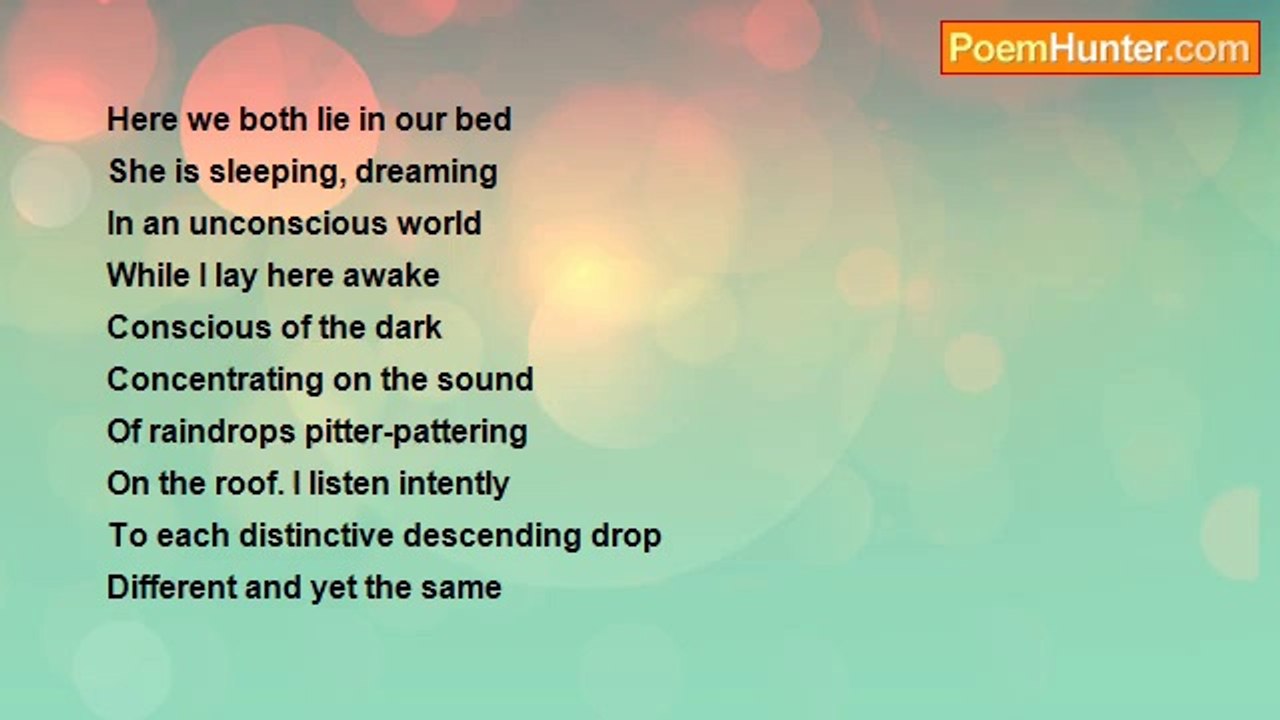 PoemHunter.com

Here we both lie in our bed
She is sleeping, dreaming
In an unconscious world
While I lay here awake
Conscious of the dark
Concentrating on the sound
Of raindrops pitter-pattering
On the roof. I listen intently
To each distinctive descending drop
Different and yet the same